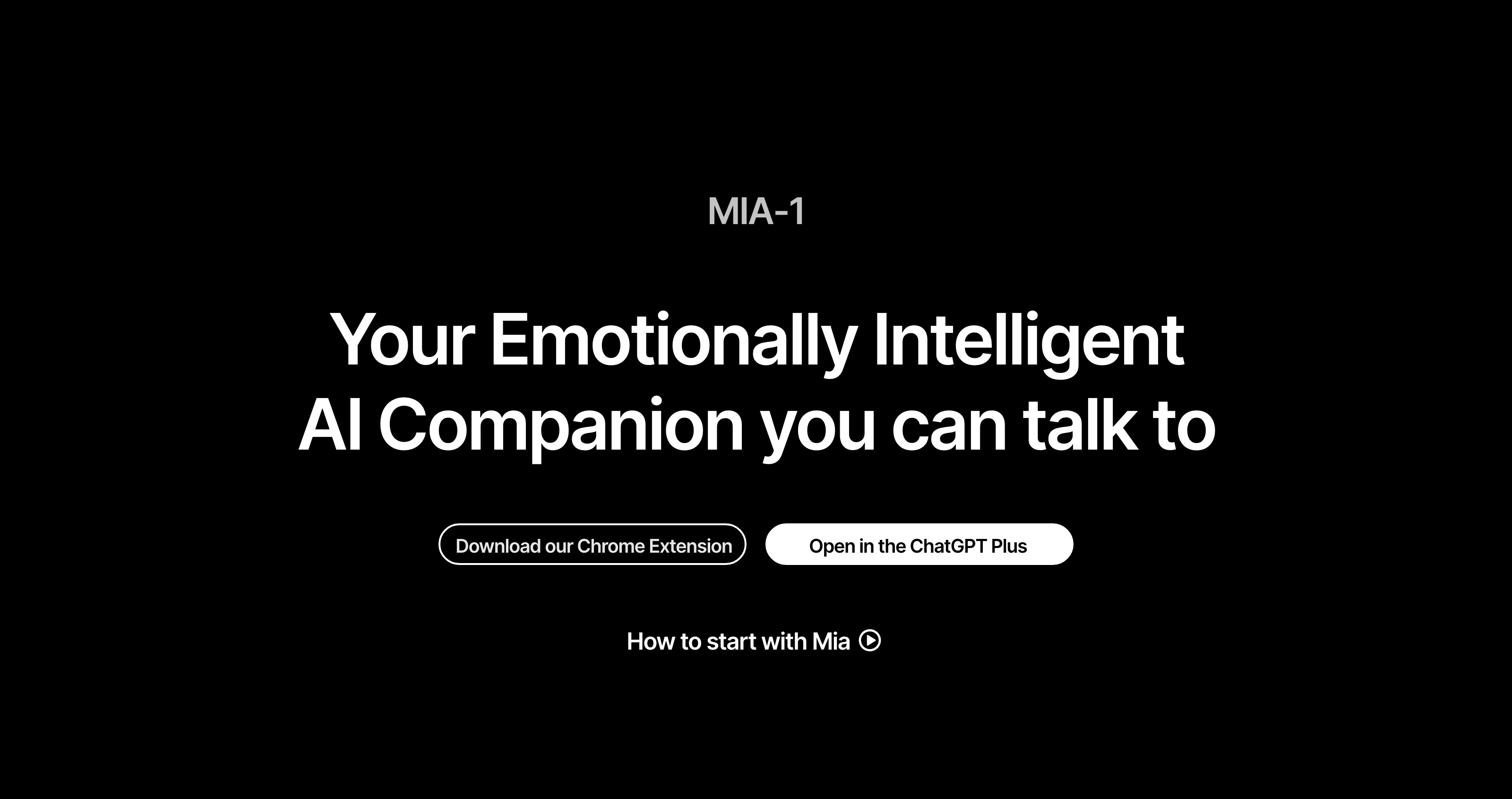 MIA-1

Your Emotionally Intelligent AI Companion you can talk to

Download our Chrome Extension

Open in the ChatGPT Plus

How to start with Mia